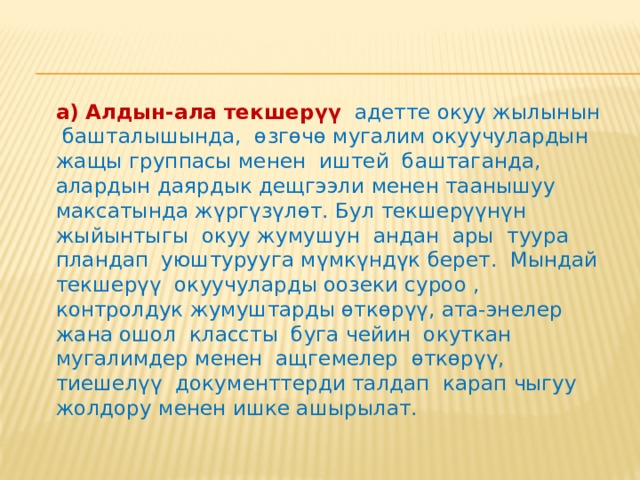 а) Алдын-ала текшерүү адетте окуу жылынын башталышында, өзгөчө мугалим окуучулардын жащы группасы менен иштей баштаганда, алардын даярдык дещгээли менен таанышуу максатында жүргүзүлөт. Бул текшерүүнүн жыйынтыгы окуу жумушун андан ары туура пландап уюштурууга мүмкүндүк берет. Мындай текшерүү окуучуларды оозеки суроо , контролдук жумуштарды өткөрүү, ата-энелер жана ошол классты буга чейин окуткан мугалимдер менен ащгемелер өткөрүү, тиешелүү документтерди талдап карап чыгуу жолдору менен ишке ашырылат.